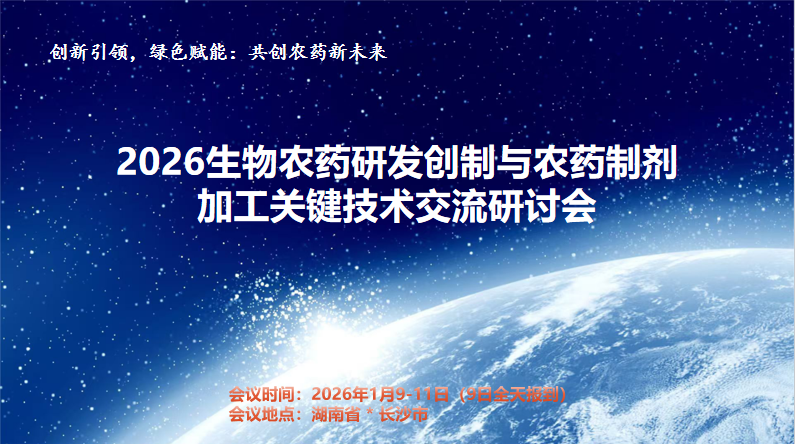 创新引领，绿色赋能：共创农药新未来

2026生物农药研发创制与农药制剂加工关键技术交流研讨会

会议时间：2026年1月9-11日（9日全天报到）
会议地点：湖南省 * 长沙市